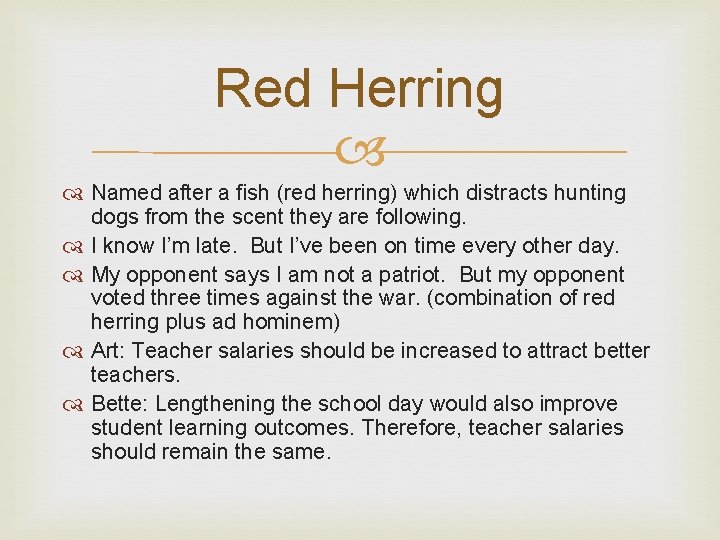 Red Herring

Named after a fish (red herring) which distracts hunting dogs from the scent they are following.

I know I'm late. But I've been on time every other day.

My opponent says I am not a patriot. But my opponent voted three times against the war. (combination of red herring plus ad hominem)

Art: Teacher salaries should be increased to attract better teachers.

Bette: Lengthening the school day would also improve student learning outcomes. Therefore, teacher salaries should remain the same.